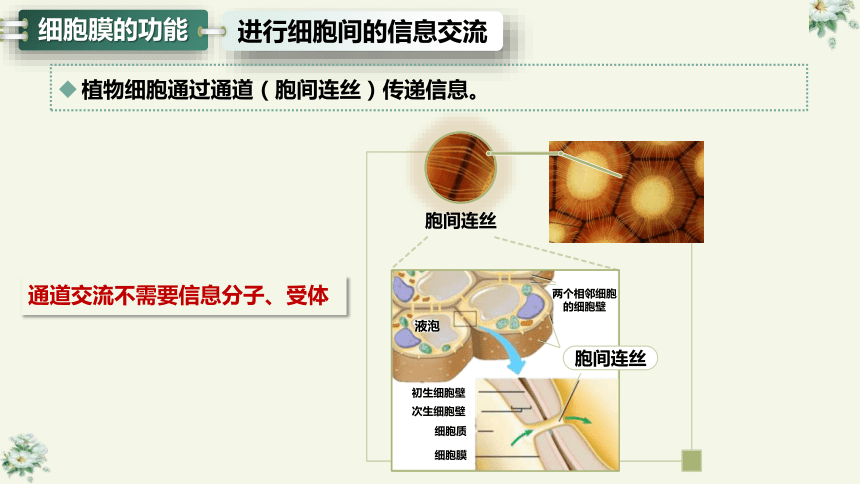 细胞膜的功能

进行细胞间的信息交流

◆ 植物细胞通过通道（胞间连丝）传递信息。

胞间连丝

通道交流不需要信息分子、受体

两个相邻细胞的细胞壁

液泡

胞间连丝

初生细胞壁

次生细胞壁

细胞质

细胞膜